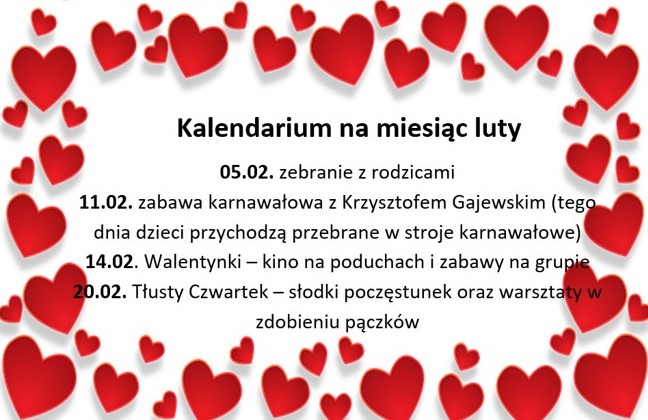 Kalendarium na miesiąc luty

05.02. zebranie z rodzicami

11.02. zabawa karnawałowa z Krzysztofem Gajewskim (tego dnia dzieci przychodzą przebrane w stroje karnawałowe)

14.02. Walentynki – kino na poduchach i zabawy na grupie

20.02. Tłusty Czwartek – słodki poczęstunek oraz warsztaty w zdobieniu pączków